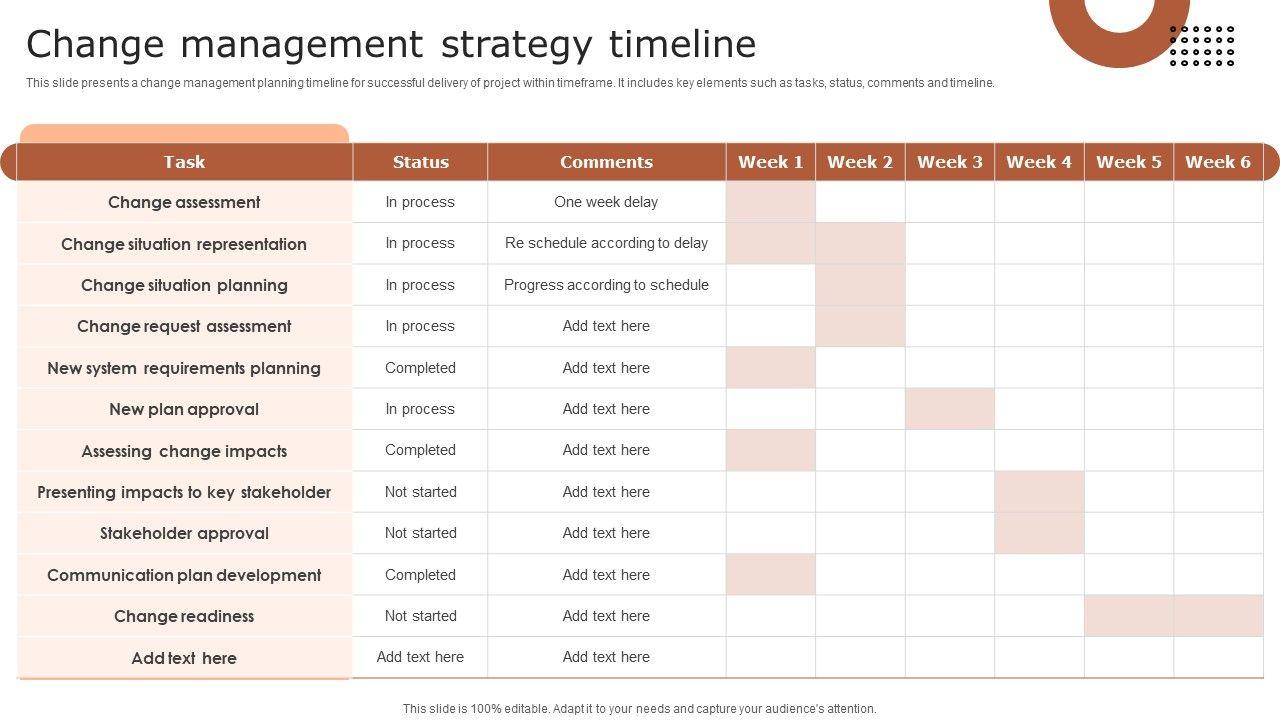 Change management strategy timeline

This slide presents a change management planning timeline for successful delivery of project within timeframe. It includes key elements such as tasks, status, comments and timeline.

| Task | Status | Comments | Week 1 | Week 2 | Week 3 | Week 4 | Week 5 | Week 6 |
|---|---|---|---|---|---|---|---|---|
| Change assessment | In process | One week delay | | | | | | |
| Change situation representation | In process | Re schedule according to delay | | | | | | |
| Change situation planning | In process | Progress according to schedule | | | | | | |
| Change request assessment | In process | Add text here | | | | | | |
| New system requirements planning | Completed | Add text here | | | | | | |
| New plan approval | In process | Add text here | | | | | | |
| Assessing change impacts | Completed | Add text here | | | | | | |
| Presenting impacts to key stakeholder | Not started | Add text here | | | | | | |
| Stakeholder approval | Not started | Add text here | | | | | | |
| Communication plan development | Completed | Add text here | | | | | | |
| Change readiness | Not started | Add text here | | | | | | |
| Add text here | Add text here | Add text here | | | | | | |

This slide is 100% editable. Adapt it to your needs and capture your audience's attention.